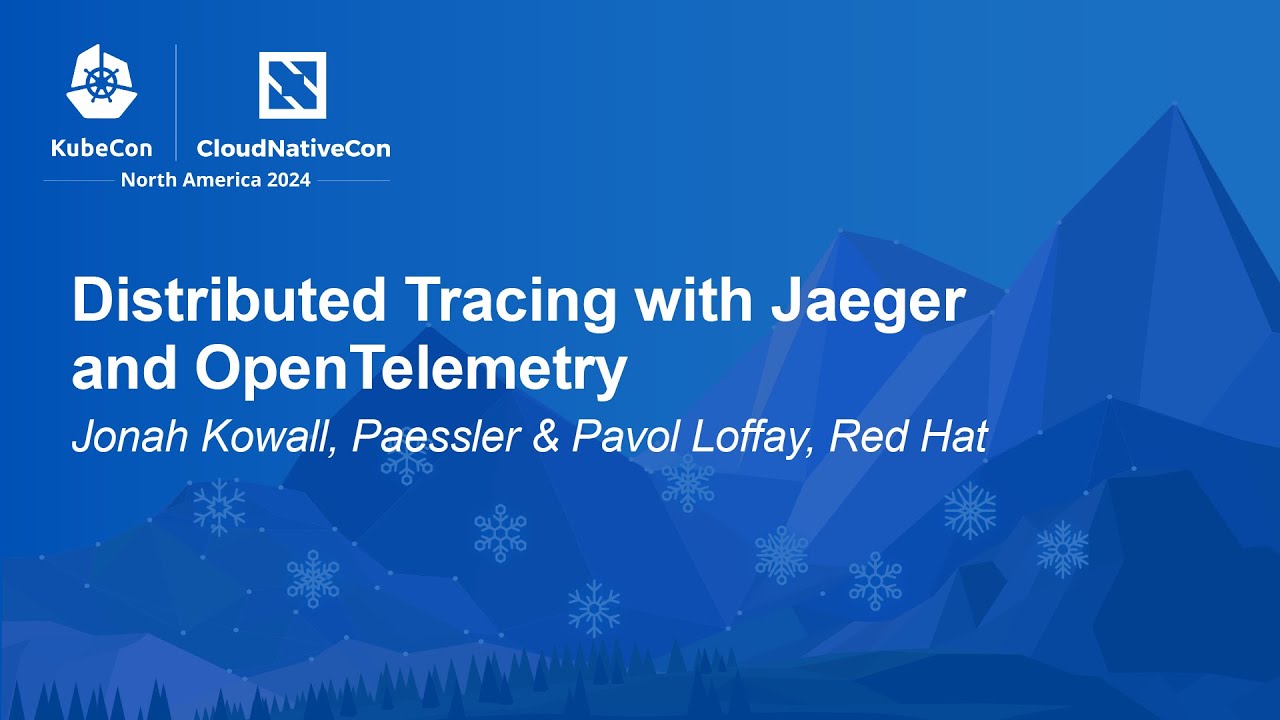 KubeCon CloudNativeCon
North America 2024

Distributed Tracing with Jaeger and OpenTelemetry

Jonah Kowall, Paessler & Pavol Loffay, Red Hat